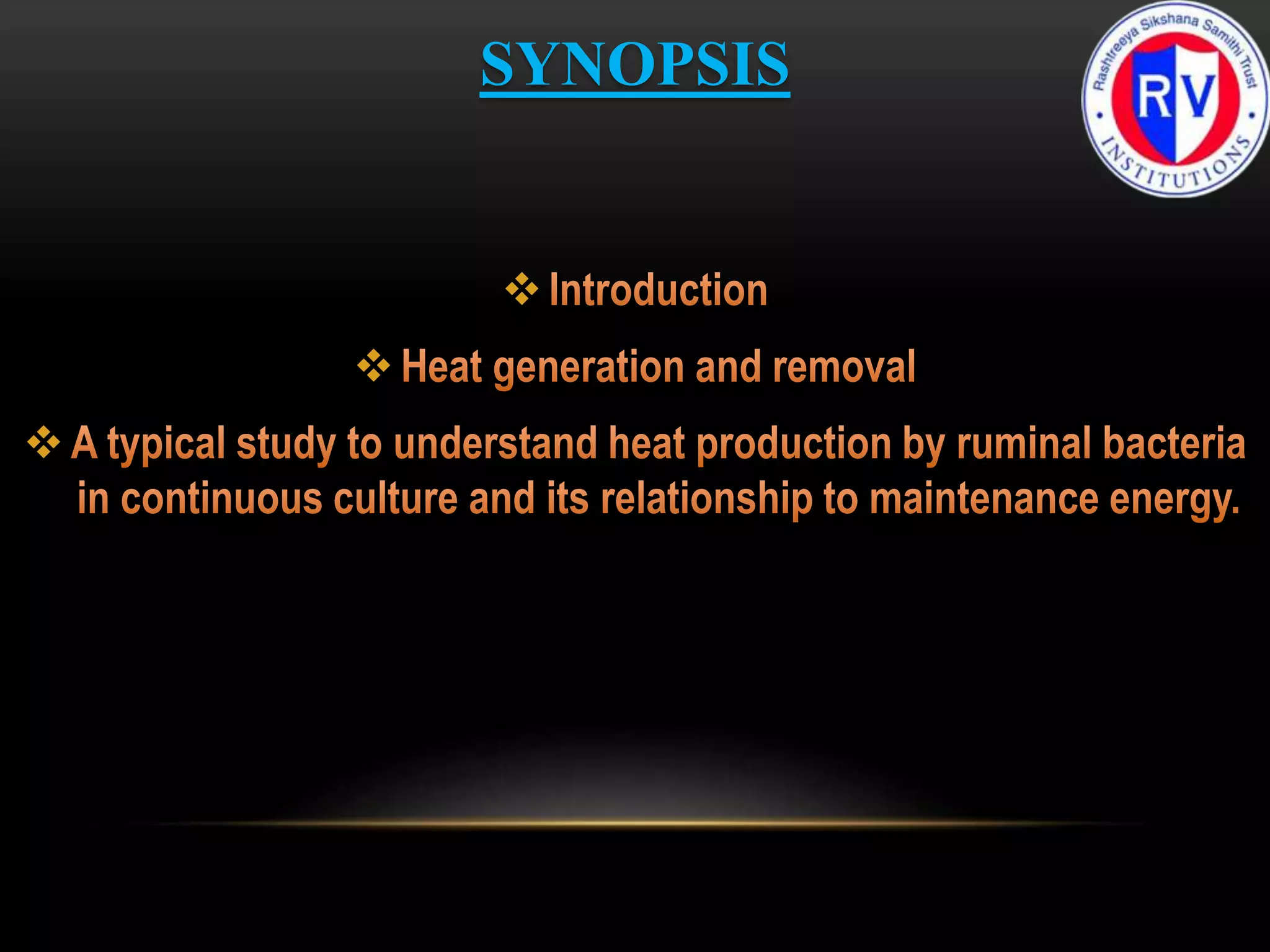 SYNOPSIS

Rashtreeya Sikshana Samithi Trust
RV
INSTITUTIONS

❖ Introduction

❖ Heat generation and removal

❖ A typical study to understand heat production by ruminal bacteria in continuous culture and its relationship to maintenance energy.